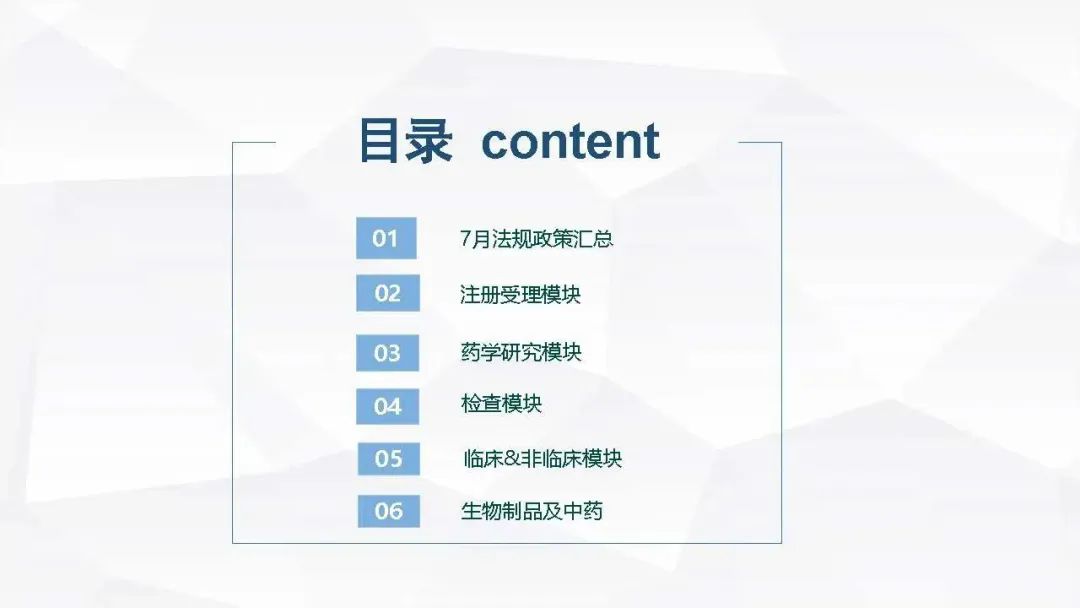 目录 content

01 7月法规政策汇总

02 注册受理模块

03 药学研究模块

04 检查模块

05 临床&非临床模块

06 生物制品及中药